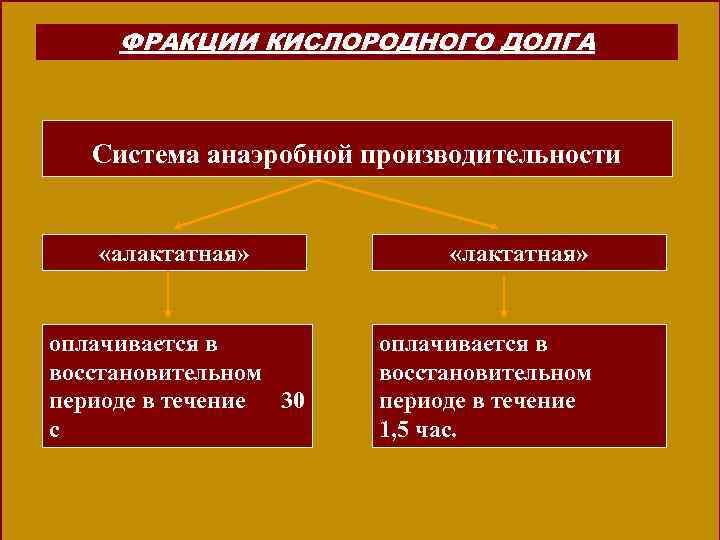 ФРАКЦИИ КИСЛОРОДНОГО ДОЛГА

Система анаэробной производительности

«алактатная»

«лактатная»

оплачивается в восстановительном периоде в течение 30 с

оплачивается в восстановительном периоде в течение 1,5 час.